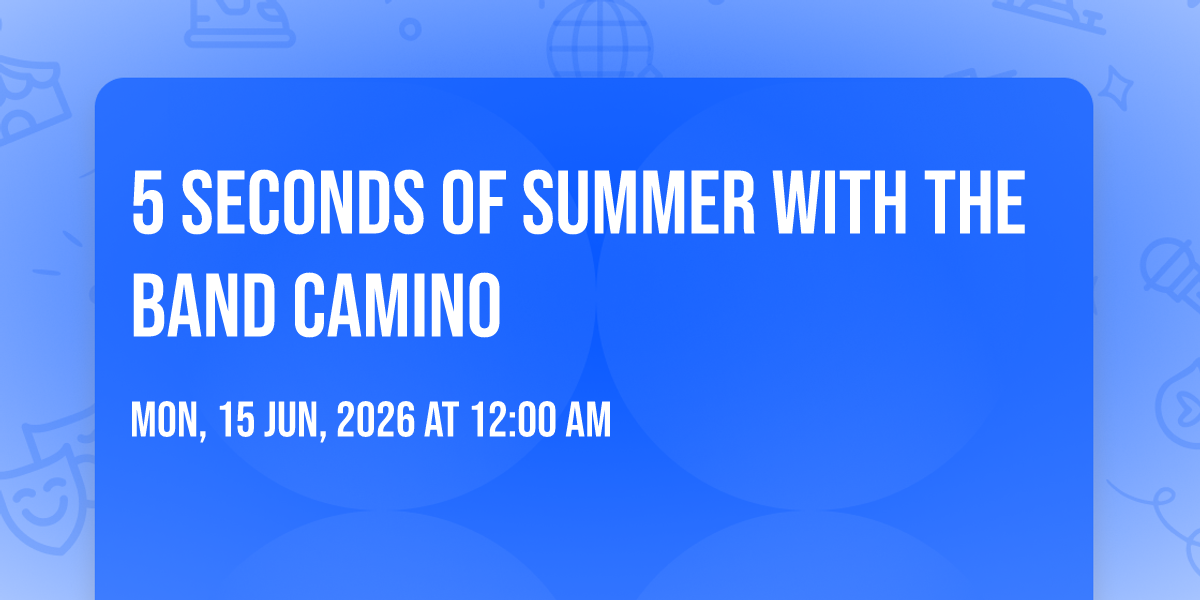 5 SECONDS OF SUMMER WITH THE BAND CAMINO

MON, 15 JUN, 2026 AT 12:00 AM